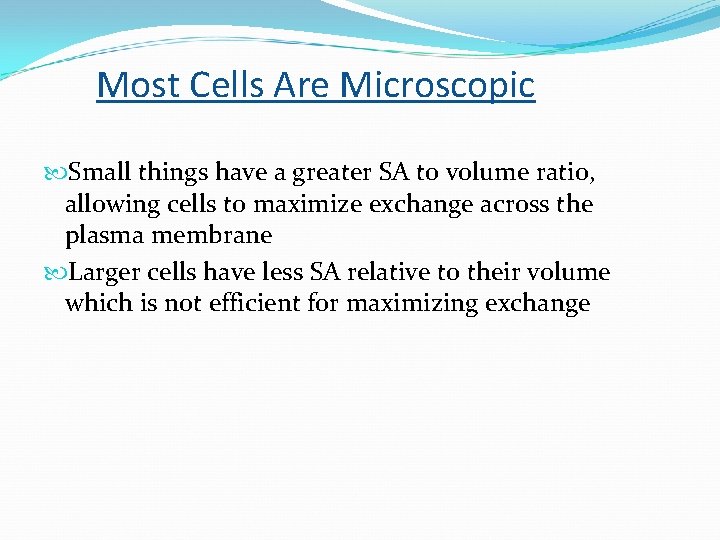 Most Cells Are Microscopic

Small things have a greater SA to volume ratio, allowing cells to maximize exchange across the plasma membrane

Larger cells have less SA relative to their volume which is not efficient for maximizing exchange